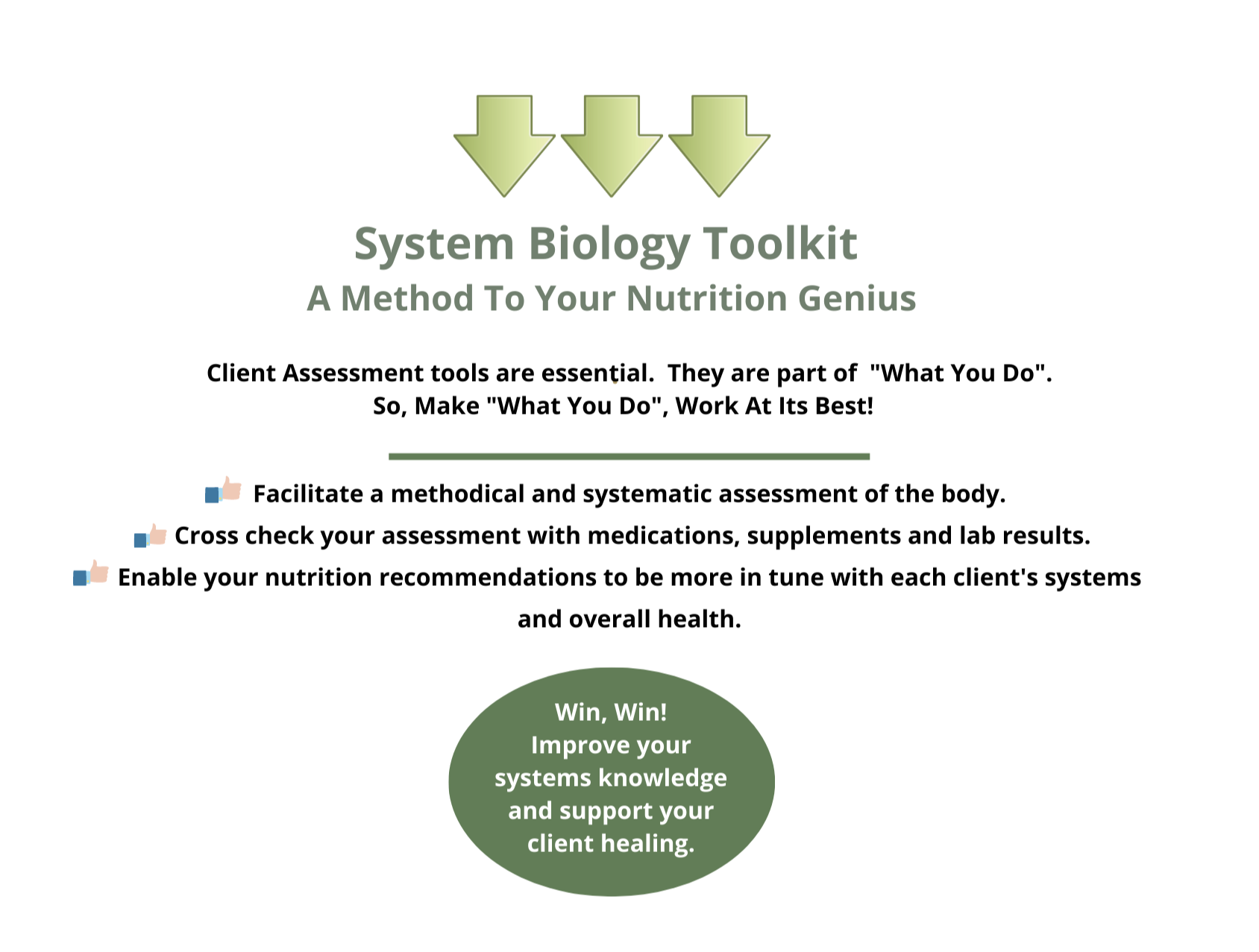 System Biology Toolkit
A Method To Your Nutrition Genius

Client Assessment tools are essential. They are part of "What You Do".
So, Make "What You Do", Work At Its Best!

Facilitate a methodical and systematic assessment of the body.
Cross check your assessment with medications, supplements and lab results.
Enable your nutrition recommendations to be more in tune with each client's systems and overall health.

Win, Win!
Improve your systems knowledge and support your client healing.